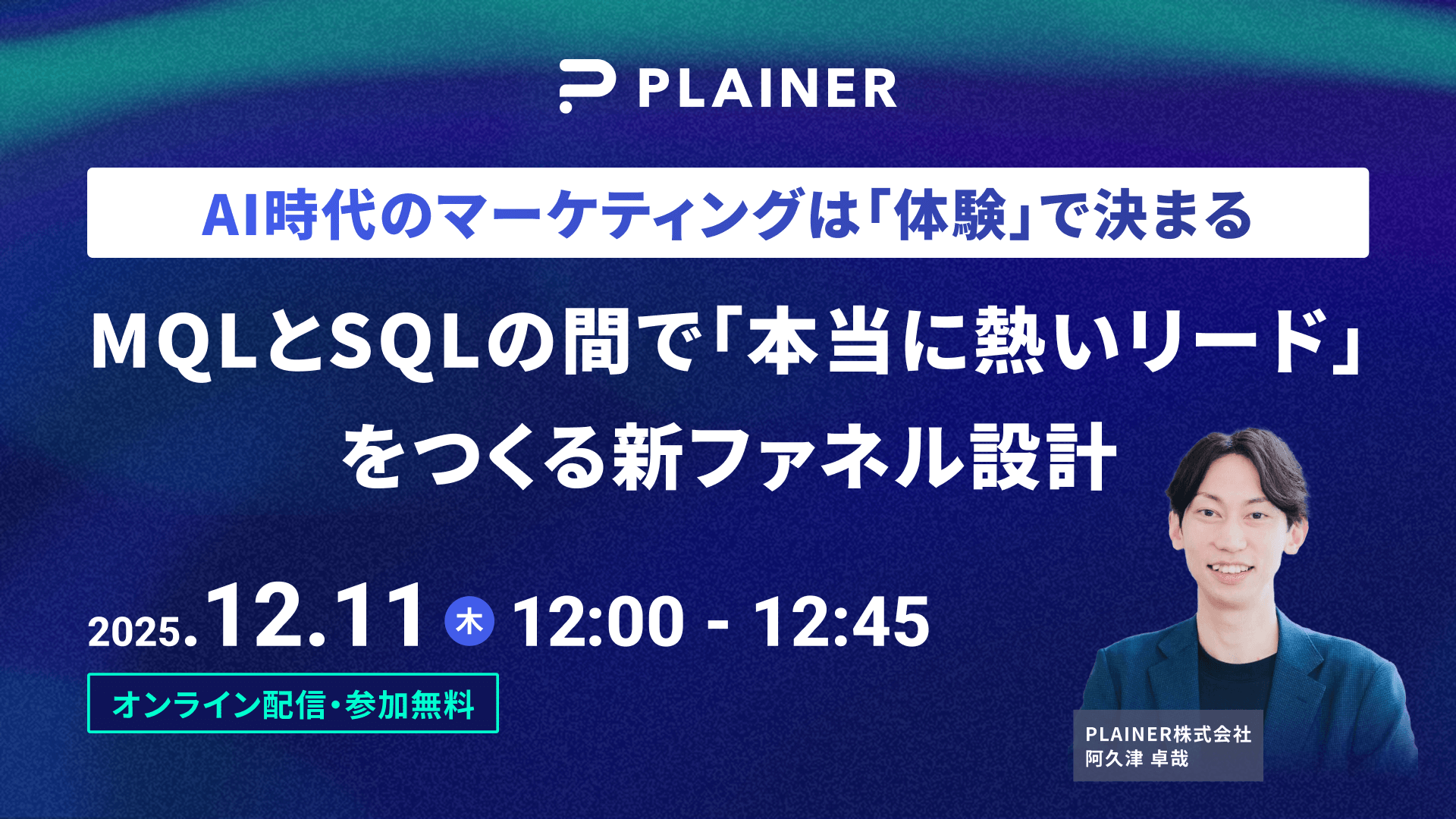 PLAINER

AI時代のマーケティングは「体験」で決まる

MQLとSQLの間で「本当に熱いリード」をつくる新ファネル設計

2025.12.11 木 12:00 - 12:45

オンライン配信・参加無料

PLAINER株式会社
阿久津 卓哉